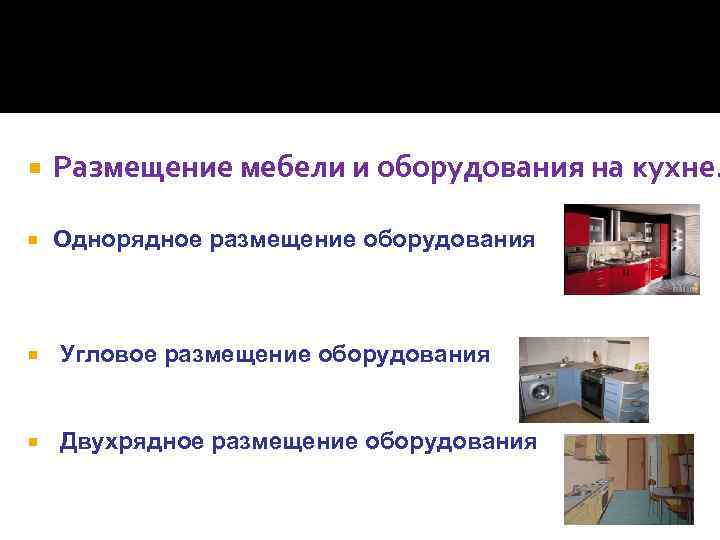 Размещение мебели и оборудования на кухне.

Однорядное размещение оборудования

Угловое размещение оборудования

Двухрядное размещение оборудования